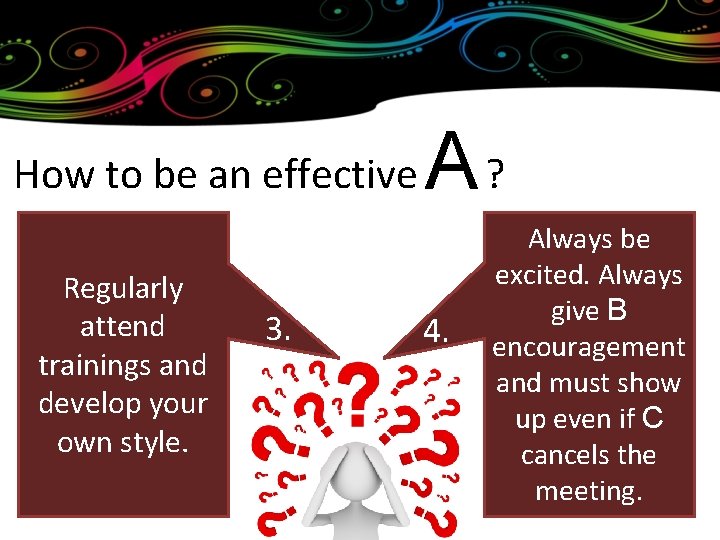 How to be an effective A ?

Regularly attend trainings and develop your own style.

3.

4.

Always be excited. Always give B encouragement and must show up even if C cancels the meeting.